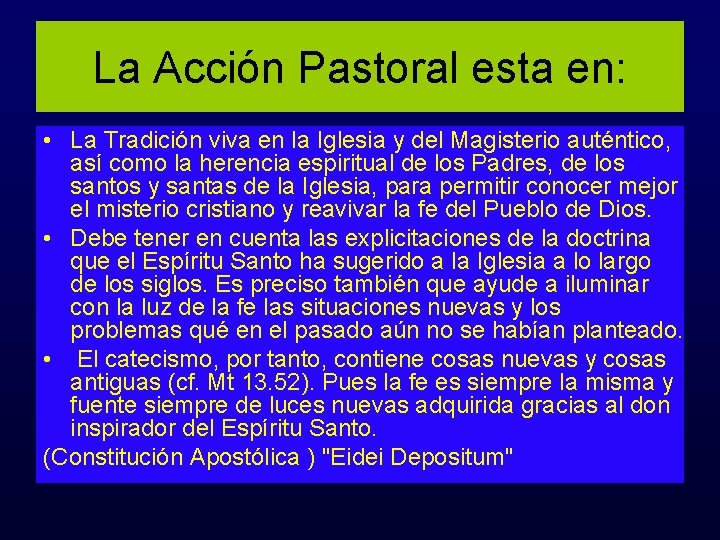 La Acción Pastoral esta en:

• La Tradición viva en la Iglesia y del Magisterio auténtico, así como la herencia espiritual de los Padres, de los santos y santas de la Iglesia, para permitir conocer mejor el misterio cristiano y reavivar la fe del Pueblo de Dios.

• Debe tener en cuenta las explicitaciones de la doctrina que el Espíritu Santo ha sugerido a la Iglesia a lo largo de los siglos. Es preciso también que ayude a iluminar con la luz de la fe las situaciones nuevas y los problemas qué en el pasado aún no se habían planteado.

• El catecismo, por tanto, contiene cosas nuevas y cosas antiguas (cf. Mt 13.52). Pues la fe es siempre la misma y fuente siempre de luces nuevas adquirida gracias al don inspirador del Espíritu Santo.

(Constitución Apostólica ) "Eidei Depositum"